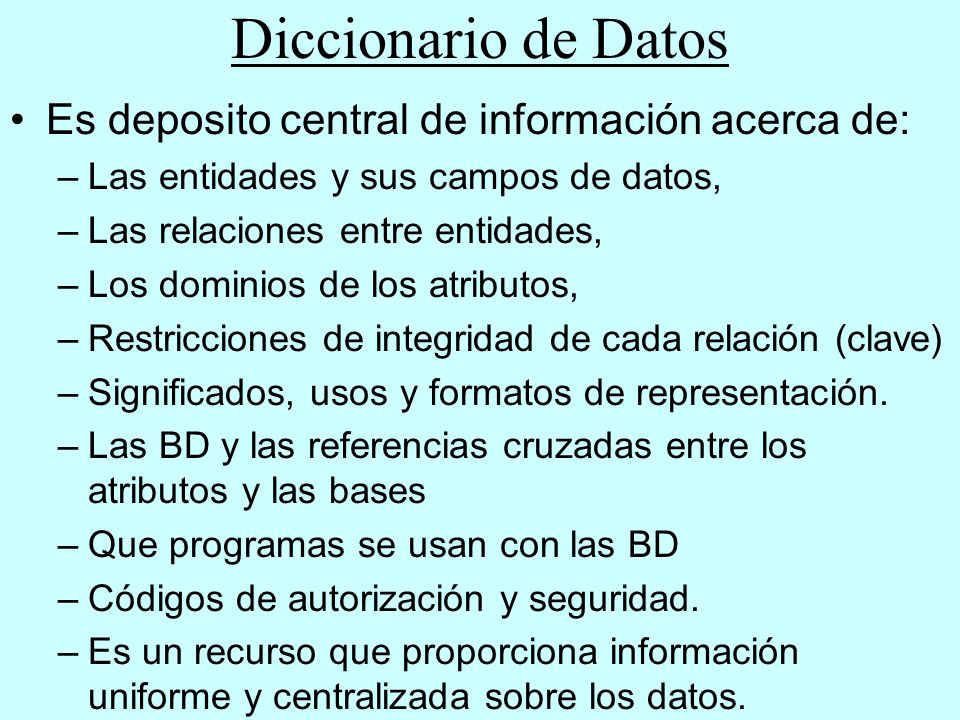 Diccionario de Datos

• Es deposito central de información acerca de:
– Las entidades y sus campos de datos,
– Las relaciones entre entidades,
– Los dominios de los atributos,
– Restricciones de integridad de cada relación (clave)
– Significados, usos y formatos de representación.
– Las BD y las referencias cruzadas entre los atributos y las bases
– Que programas se usan con las BD
– Códigos de autorización y seguridad.
– Es un recurso que proporciona información uniforme y centralizada sobre los datos.